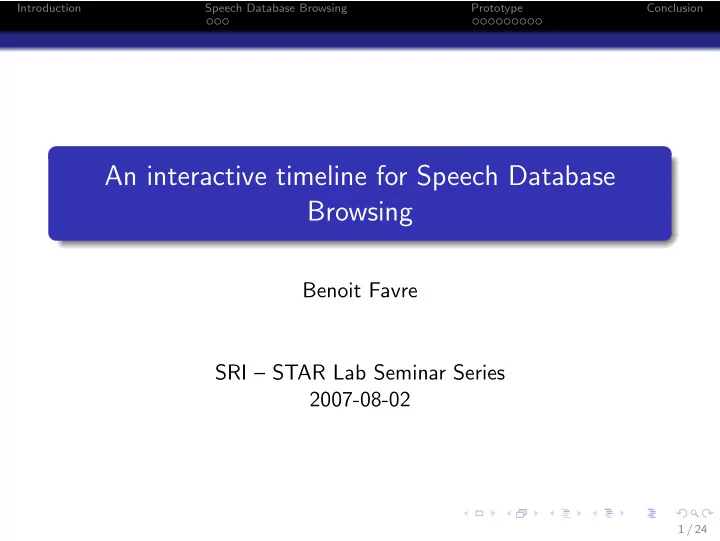 Introduction Speech Database Browsing Prototype Conclusion

An interactive timeline for Speech Database Browsing

Benoit Favre

SRI – STAR Lab Seminar Series
2007-08-02

1 / 24